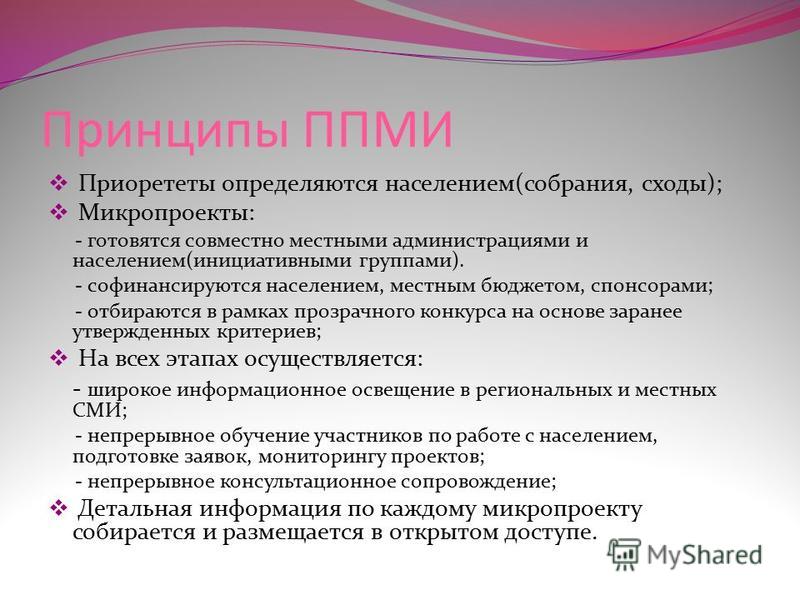 Принципы ППМИ

❖ Приорететы определяются населением(собрания, сходы);

❖ Микропроекты:

- готовятся совместно местными администрациями и населением(инициативными группами).

- софинансируются населением, местным бюджетом, спонсорами;

- отбираются в рамках прозрачного конкурса на основе заранее утвержденных критериев;

❖ На всех этапах осуществляется:

- широкое информационное освещение в региональных и местных СМИ;

- непрерывное обучение участников по работе с населением, подготовке заявок, мониторингу проектов;

- непрерывное консультационное сопровождение;

❖ Детальная информация по каждому микропроекту собирается и размещается в открытом доступе.

MyShared